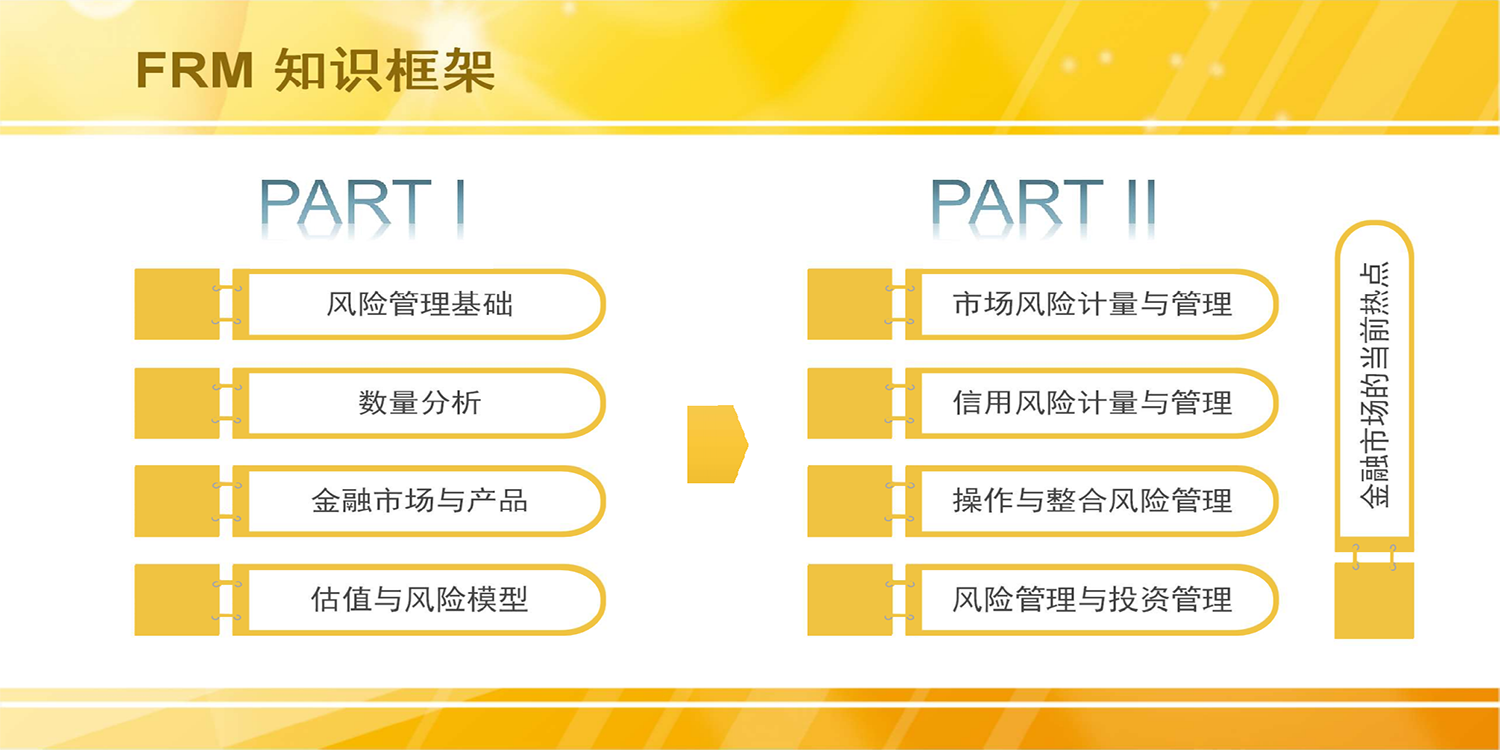 FRM 知识框架

PART I

风险管理基础

数量分析

金融市场与产品

估值与风险模型

PART II

市场风险计量与管理

信用风险计量与管理

操作与整合风险管理

风险管理与投资管理

金融市场的当前热点